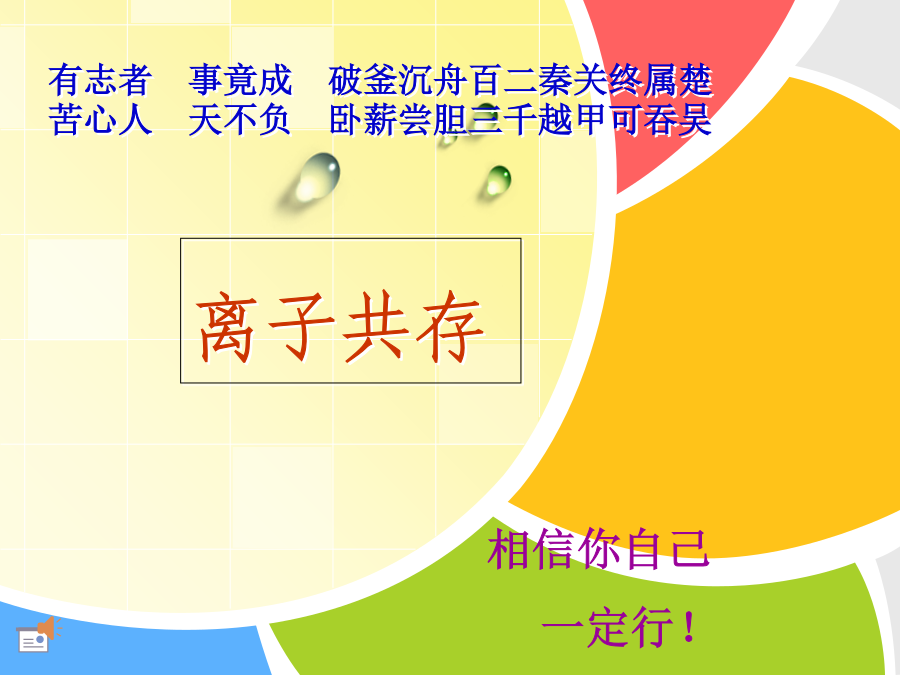 有志者　事竟成　破釜沉舟百二秦关终属楚
苦心人　天不负　卧薪尝胆三千越甲可吞吴

离子共存

相信你自己

一定行！